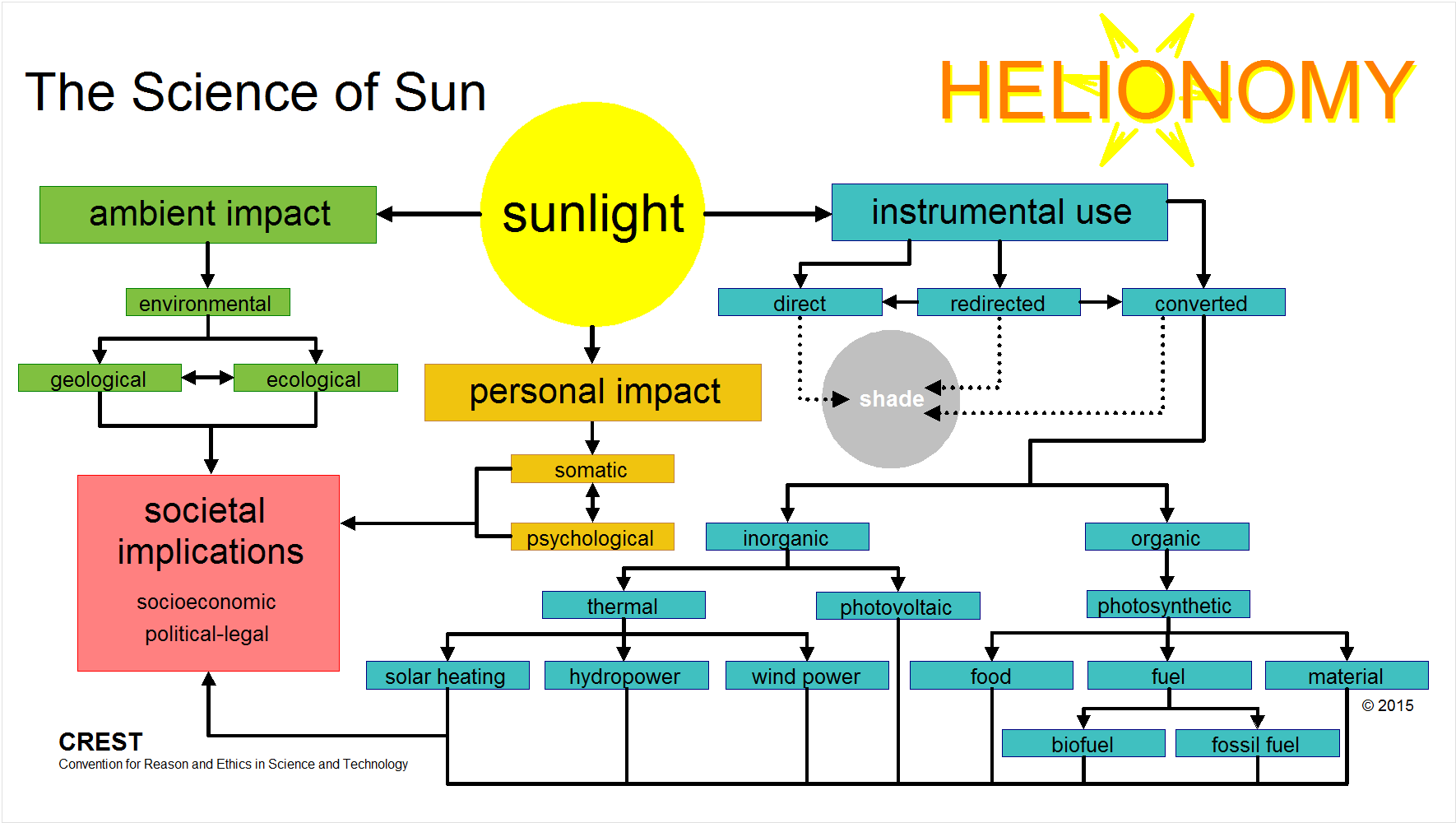 The Science of Sun

HELIONOMY

sunlight

ambient impact

environmental

geological

ecological

societal implications

socioeconomic

political-legal

personal impact

somatic

psychological

instrumental use

direct

redirected

converted

shade

inorganic

organic

thermal

photovoltaic

photosynthetic

solar heating

hydropower

wind power

food

fuel

material

biofuel

fossil fuel

© 2015

CREST
Convention for Reason and Ethics in Science and Technology